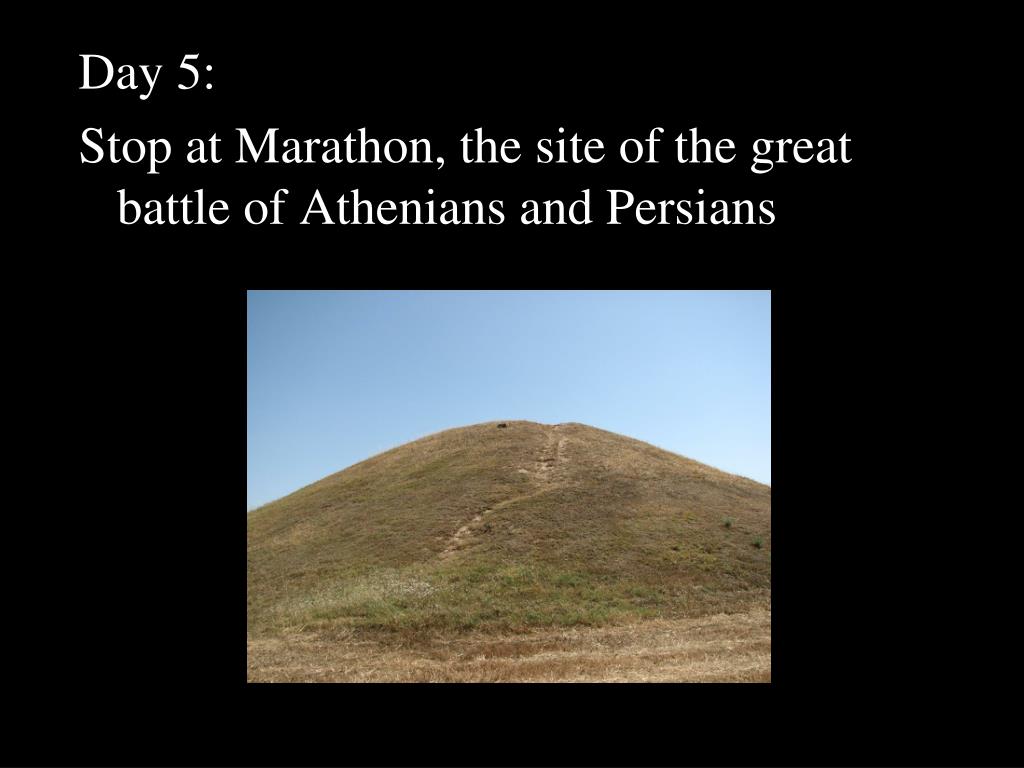 Day 5:

Stop at Marathon, the site of the great battle of Athenians and Persians